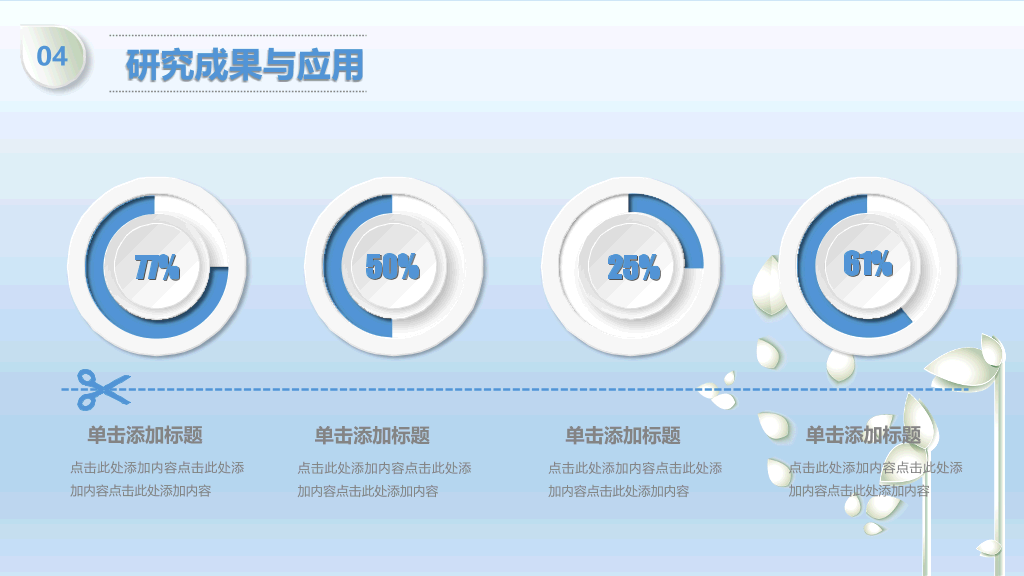 04

研究成果与应用

77%

50%

25%

61%

单击添加标题

点击此处添加内容点击此处添加内容点击此处添加内容

单击添加标题

点击此处添加内容点击此处添加内容点击此处添加内容

单击添加标题

点击此处添加内容点击此处添加内容点击此处添加内容

单击添加标题

点击此处添加内容点击此处添加内容点击此处添加内容